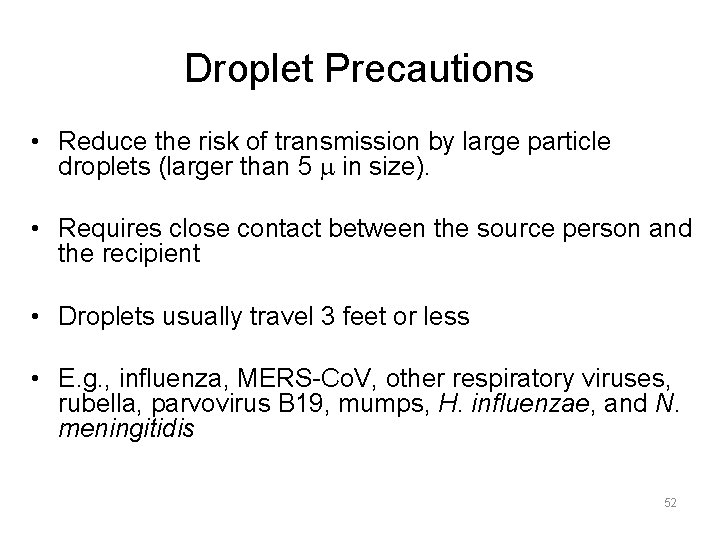 Droplet Precautions

• Reduce the risk of transmission by large particle droplets (larger than 5 $\mu$ in size).

• Requires close contact between the source person and the recipient

• Droplets usually travel 3 feet or less

• E.g., influenza, MERS-CoV, other respiratory viruses, rubella, parvovirus B19, mumps, H. influenzae, and N. meningitidis

52